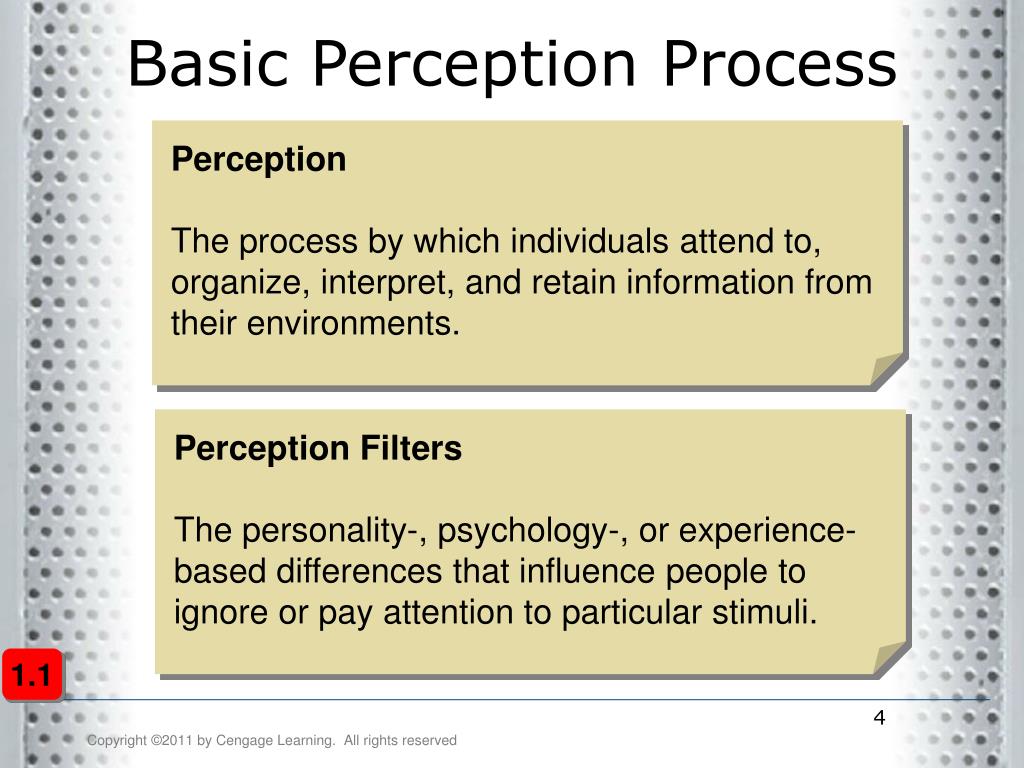 Basic Perception Process

Perception

The process by which individuals attend to, organize, interpret, and retain information from their environments.

Perception Filters

The personality-, psychology-, or experience-based differences that influence people to ignore or pay attention to particular stimuli.

1.1

4

Copyright ©2011 by Cengage Learning. All rights reserved